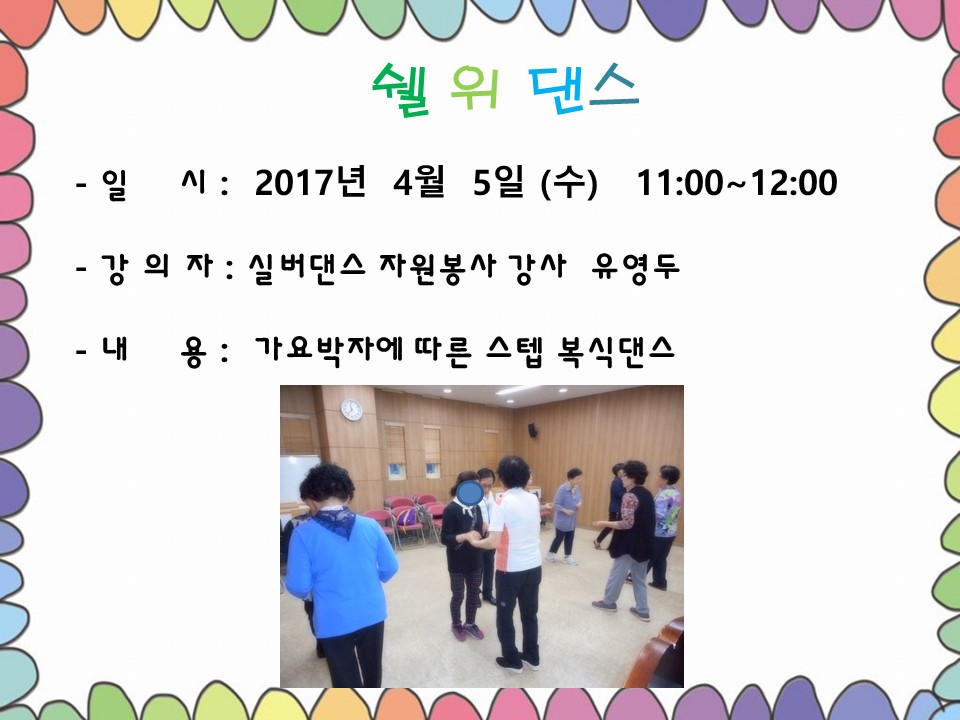 쉘 위 댄스

- 일 시 : 2017년 4월 5일 (수) 11:00~12:00

- 강 의 자 : 실버댄스 자원봉사 강사 유영두

- 내 용 : 가요박자에 따른 스텝 복식댄스